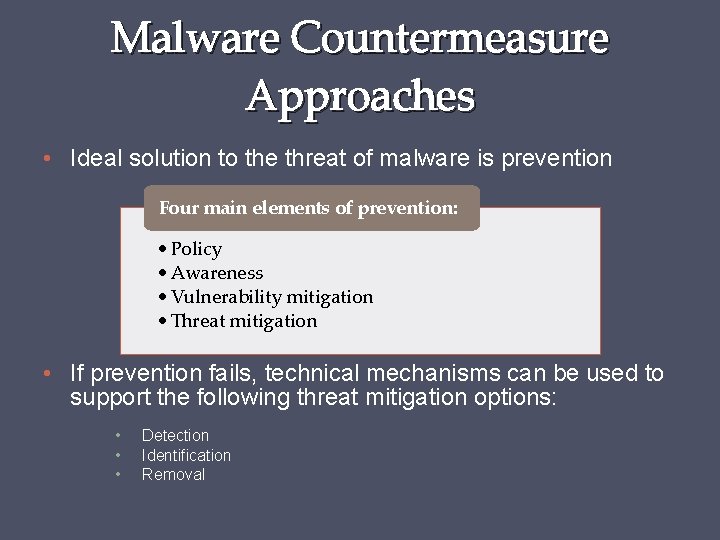 Malware Countermeasure Approaches

• Ideal solution to the threat of malware is prevention

Four main elements of prevention:

• Policy
• Awareness
• Vulnerability mitigation
• Threat mitigation

• If prevention fails, technical mechanisms can be used to support the following threat mitigation options:

• Detection
• Identification
• Removal